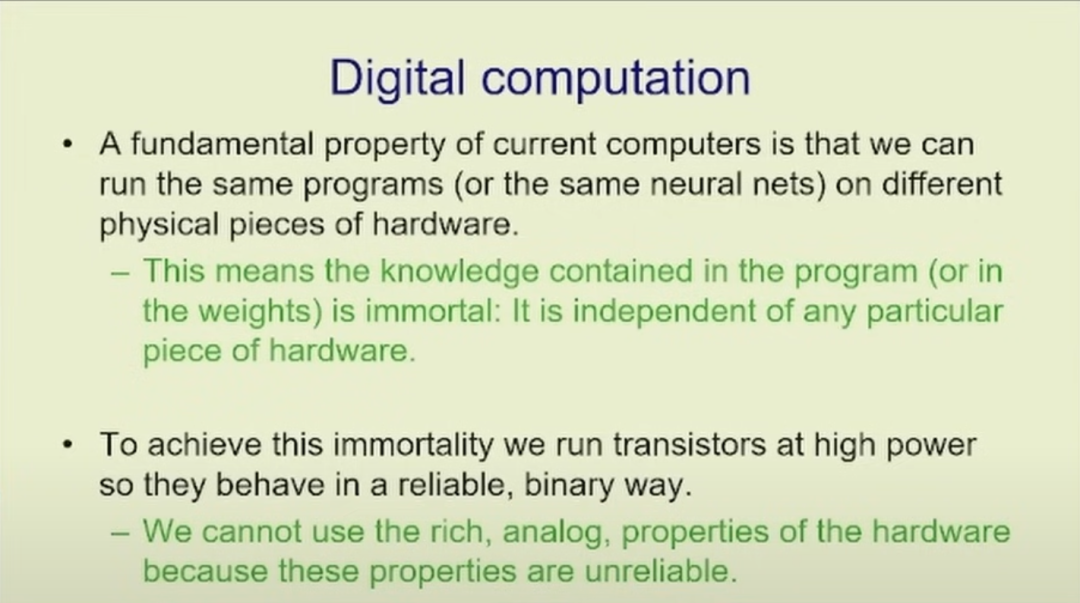 Digital computation

• A fundamental property of current computers is that we can run the same programs (or the same neural nets) on different physical pieces of hardware.
– This means the knowledge contained in the program (or in the weights) is immortal: It is independent of any particular piece of hardware.

• To achieve this immortality we run transistors at high power so they behave in a reliable, binary way.
– We cannot use the rich, analog, properties of the hardware because these properties are unreliable.